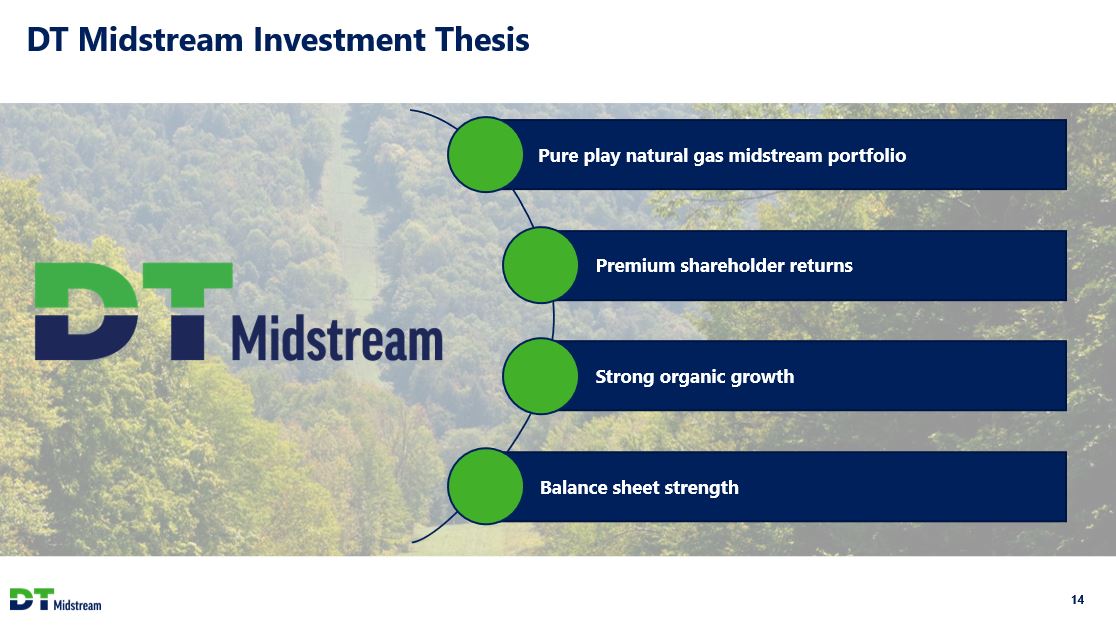 DT Midstream Investment Thesis

DT Midstream

Pure play natural gas midstream portfolio

Premium shareholder returns

Strong organic growth

Balance sheet strength

DT Midstream

14